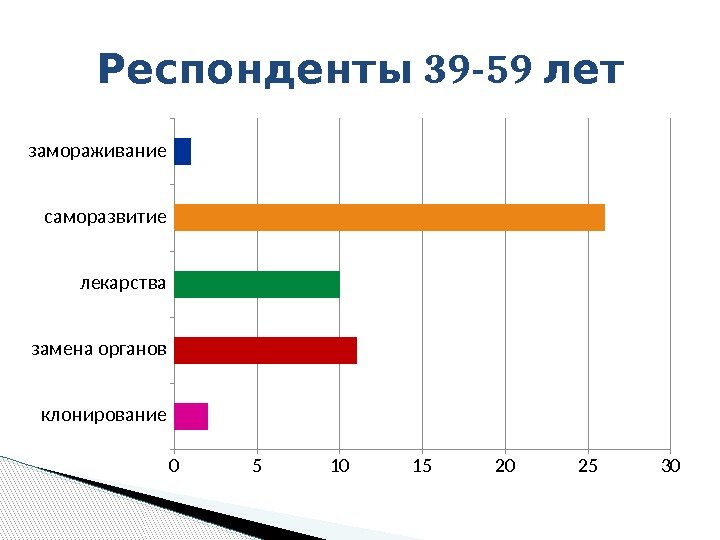 Респонденты 39-59 лет

замораживание

саморазвитие

лекарства

замена органов

клонирование

0 5 10 15 20 25 30